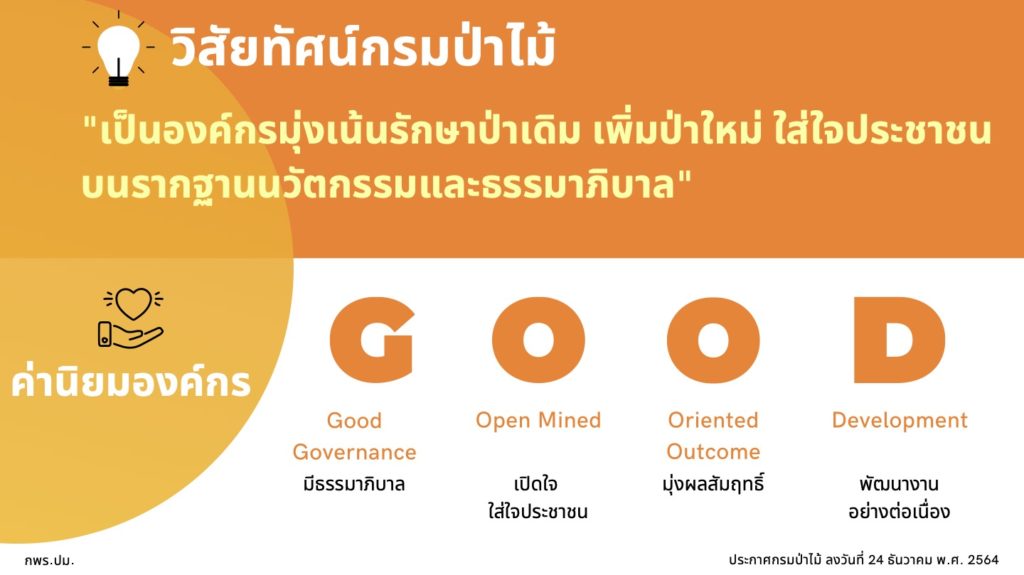 วิสัยทัศน์กรมป่าไม้

"เป็นองค์กรมุ่งเน้นรักษาป่าเดิม เพิ่มป่าใหม่ ใส่ใจประชาชน บนรากฐานนวัตกรรมและธรรมาภิบาล"

ค่านิยมองค์กร

G

Good Governance
มีธรรมาภิบาล

O

Open Mined
เปิดใจ
ใส่ใจประชาชน

O

Oriented Outcome
มุ่งผลสัมฤทธิ์

D

Development
พัฒนางาน
อย่างต่อเนื่อง

กพร.ปม.

ประกาศกรมป่าไม้ ลงวันที่ 24 ธันวาคม พ.ศ. 2564